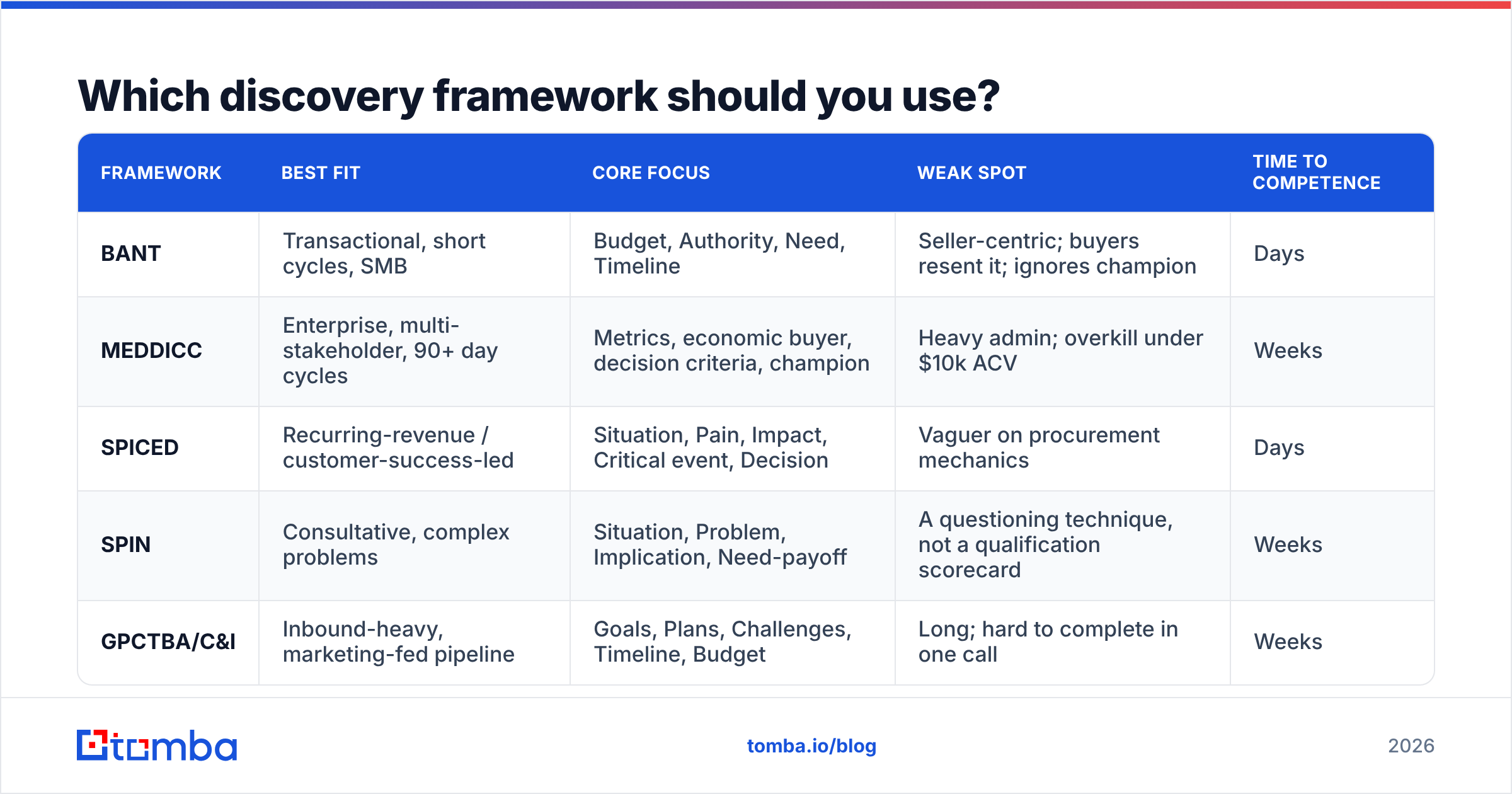 Which discovery framework should you use?

| FRAMEWORK | BEST FIT | CORE FOCUS | WEAK SPOT | TIME TO COMPETENCE |
|---|---|---|---|---|
| BANT | Transactional, short cycles, SMB | Budget, Authority, Need, Timeline | Seller-centric; buyers resent it; ignores champion | Days |
| MEDDICC | Enterprise, multi-stakeholder, 90+ day cycles | Metrics, economic buyer, decision criteria, champion | Heavy admin; overkill under \$10k ACV | Weeks |
| SPICED | Recurring-revenue / customer-success-led | Situation, Pain, Impact, Critical event, Decision | Vaguer on procurement mechanics | Days |
| SPIN | Consultative, complex problems | Situation, Problem, Implication, Need-payoff | A questioning technique, not a qualification scorecard | Weeks |
| GPCTBA/C&I | Inbound-heavy, marketing-fed pipeline | Goals, Plans, Challenges, Timeline, Budget | Long; hard to complete in one call | Weeks |

tomba

tomba.io/blog

2026